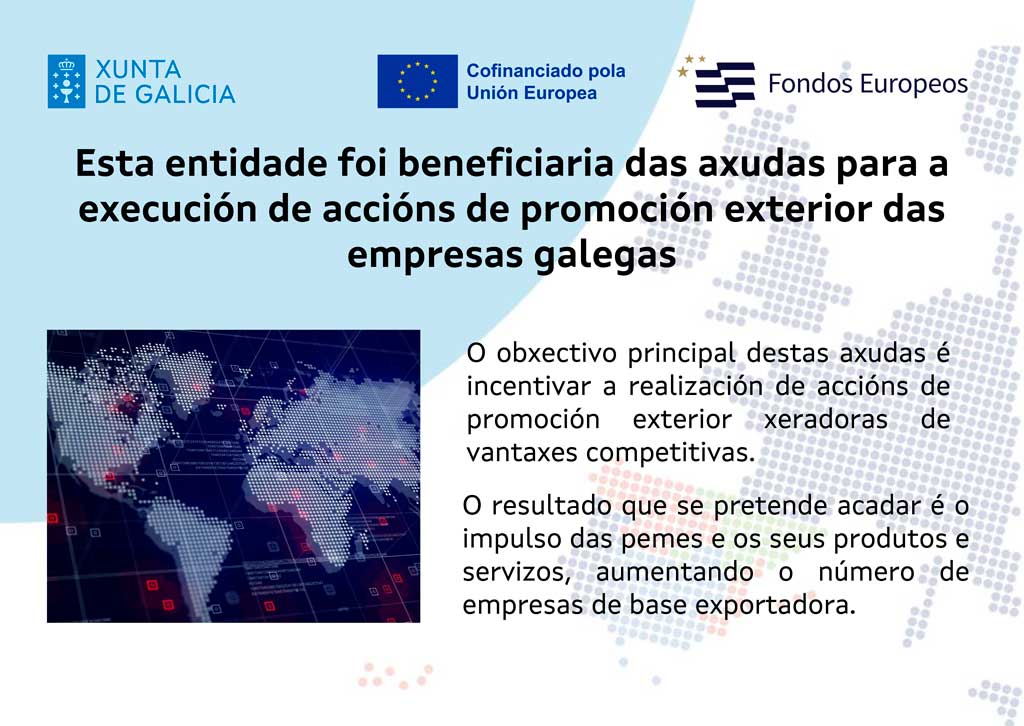 XUNTA DE GALICIA

Cofinanciado pola Unión Europea

Fondos Europeos

Esta entidade foi beneficiaria das axudas para a execución de accións de promoción exterior das empresas galegas

O obxectivo principal destas axudas é incentivar a realización de accións de promoción exterior xeradoras de vantaxes competitivas.

O resultado que se pretende acadar é o impulso das pemes e os seus produtos e servizos, aumentando o número de empresas de base exportadora.